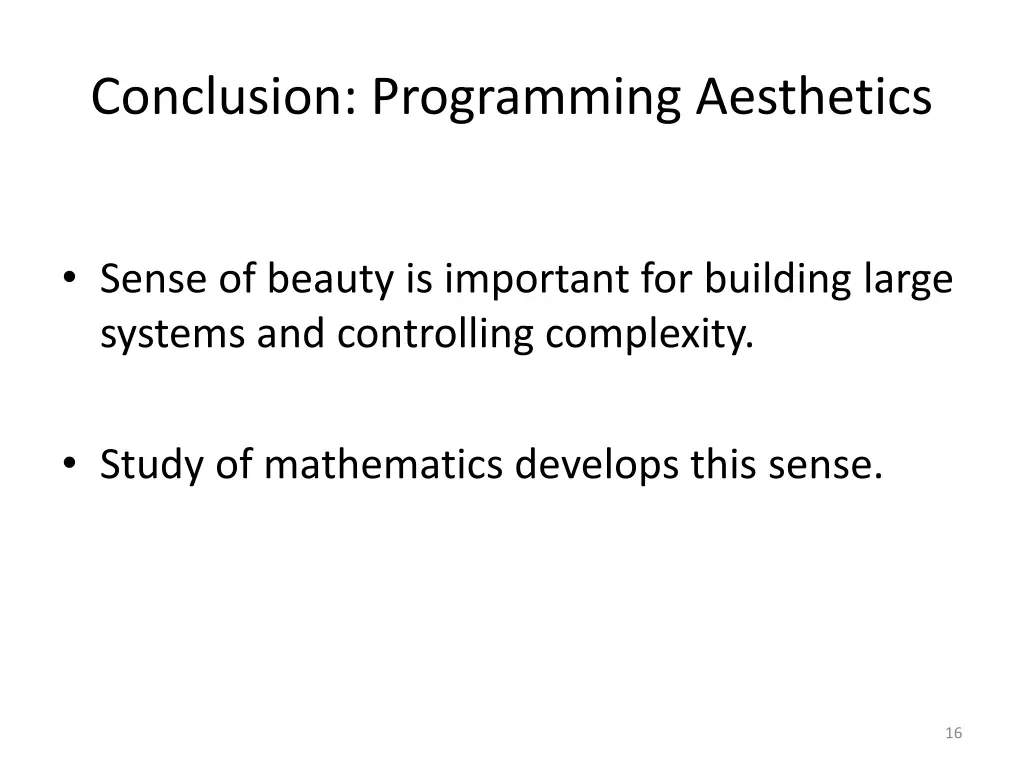 Conclusion: Programming Aesthetics

• Sense of beauty is important for building large systems and controlling complexity.

• Study of mathematics develops this sense.

16